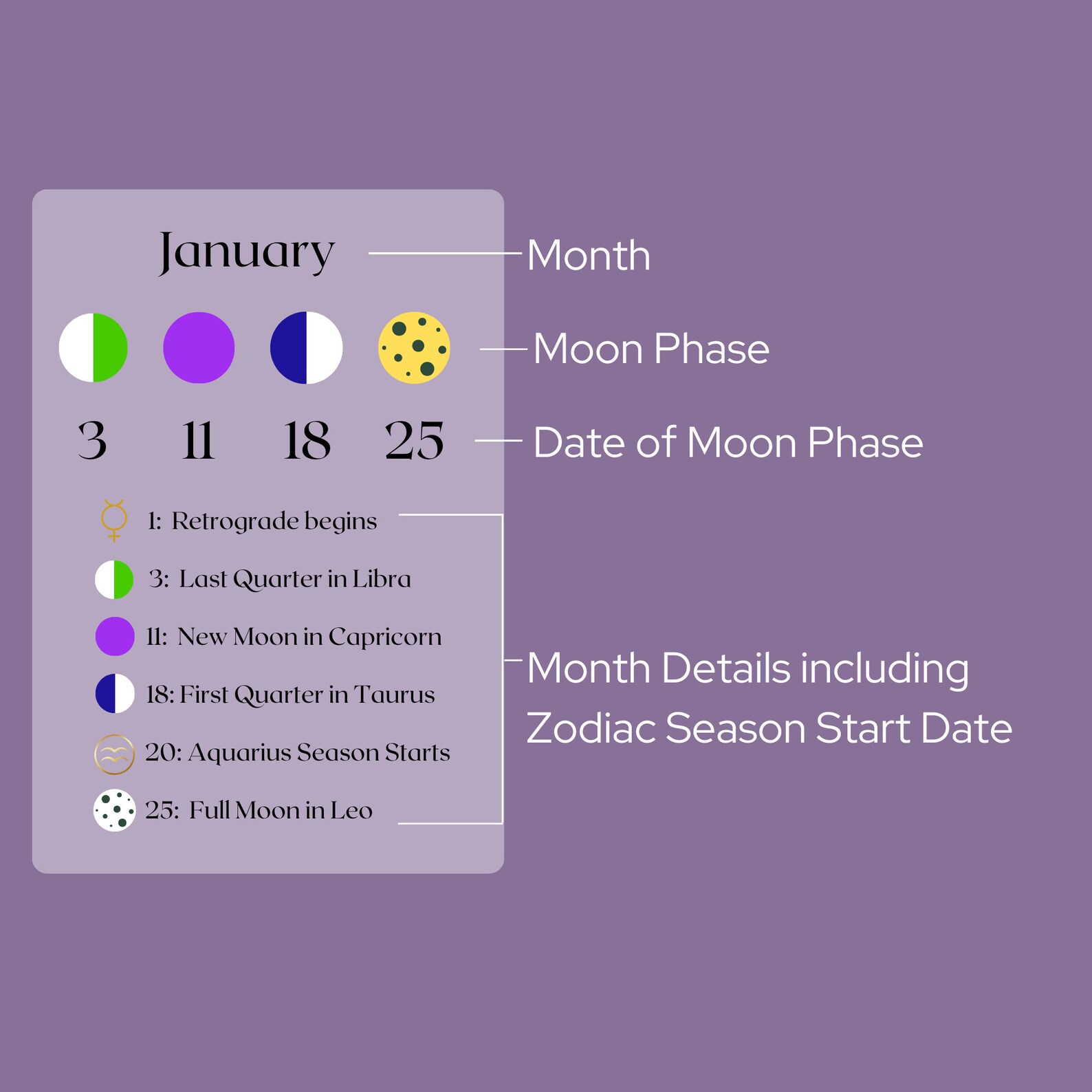 January

Month

Moon Phase

3 11 18 25

Date of Moon Phase

1: Retrograde begins

3: Last Quarter in Libra

11: New Moon in Capricorn

18: First Quarter in Taurus

20: Aquarius Season Starts

25: Full Moon in Leo

Month Details including Zodiac Season Start Date